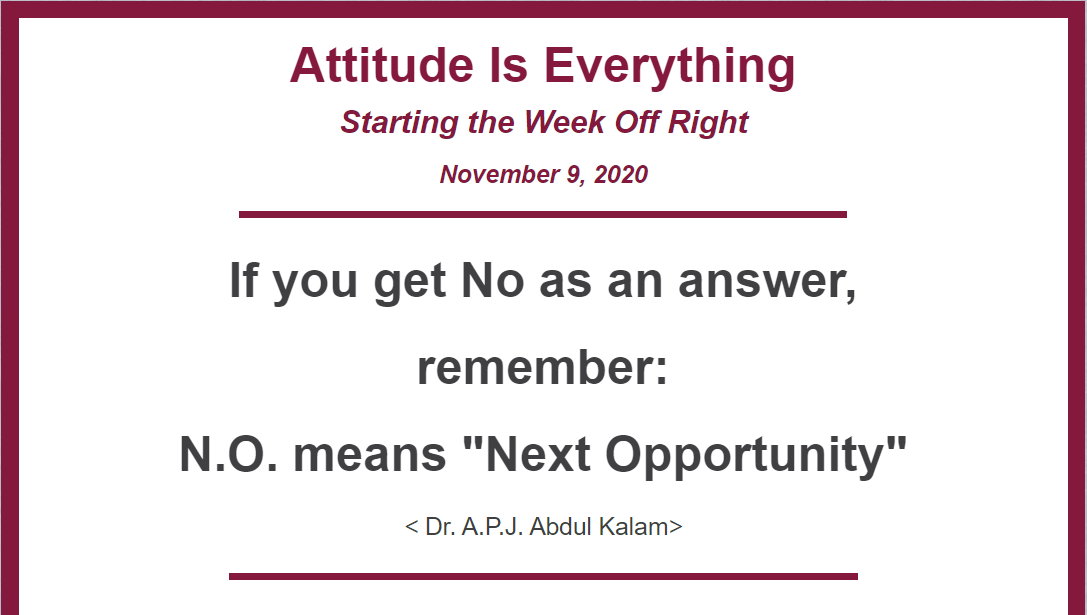 Attitude Is Everything

Starting the Week Off Right

November 9, 2020

If you get No as an answer,

remember:

N.O. means "Next Opportunity"

< Dr. A.P.J. Abdul Kalam>